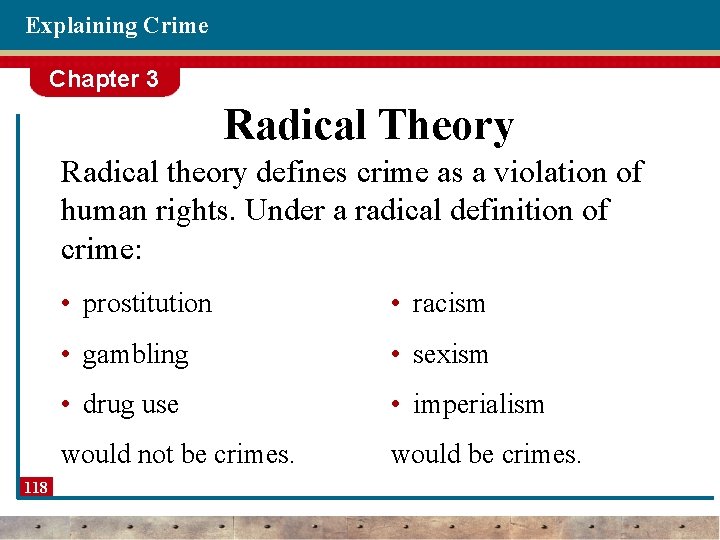 Explaining Crime

Chapter 3

Radical Theory

Radical theory defines crime as a violation of human rights. Under a radical definition of crime:

• prostitution
• gambling
• drug use

would not be crimes.

• racism
• sexism
• imperialism

would be crimes.

118